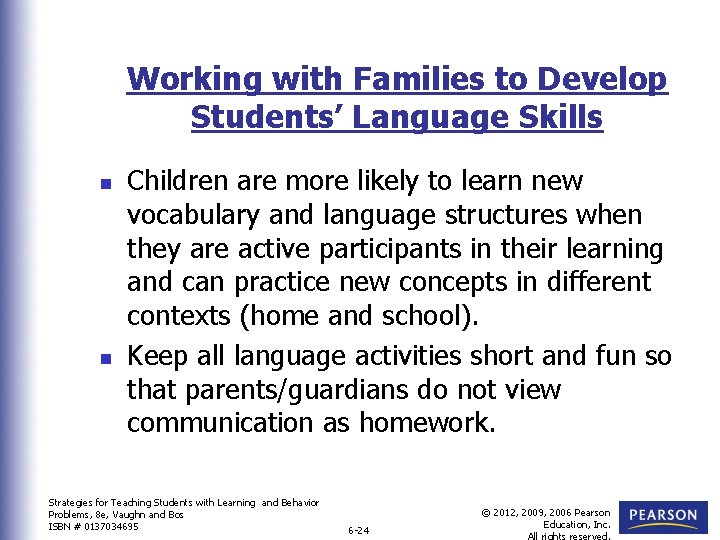 Working with Families to Develop Students' Language Skills

- Children are more likely to learn new vocabulary and language structures when they are active participants in their learning and can practice new concepts in different contexts (home and school).
- Keep all language activities short and fun so that parents/guardians do not view communication as homework.

Strategies for Teaching Students with Learning and Behavior Problems, 8e, Vaughn and Bos
ISBN # 0137034695

6-24

© 2012, 2009, 2006 Pearson Education, Inc. All rights reserved.

PEARSON